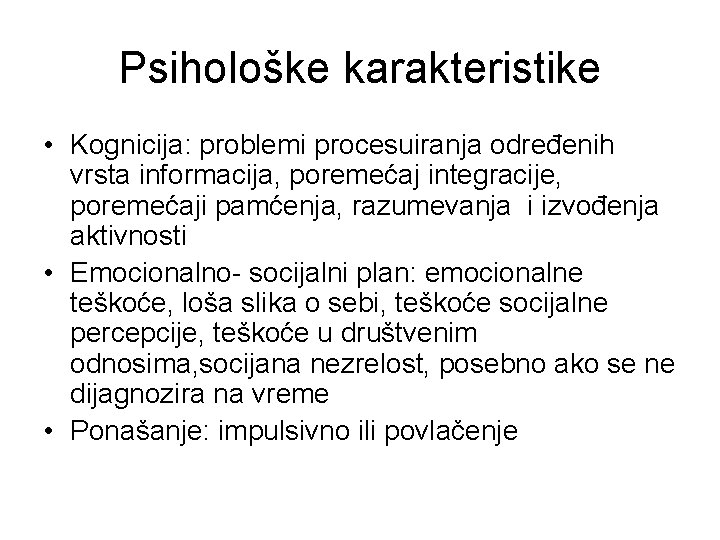 Psihološke karakteristike

• Kognicija: problemi procesuiranja određenih vrsta informacija, poremećaj integracije, poremećaji pamćenja, razumevanja i izvođenja aktivnosti
• Emocionalno- socijalni plan: emocionalne teškoće, loša slika o sebi, teškoće socijalne percepcije, teškoće u društvenim odnosima,socijana nezrelost, posebno ako se ne dijagnozira na vreme
• Ponašanje: impulsivno ili povlačenje